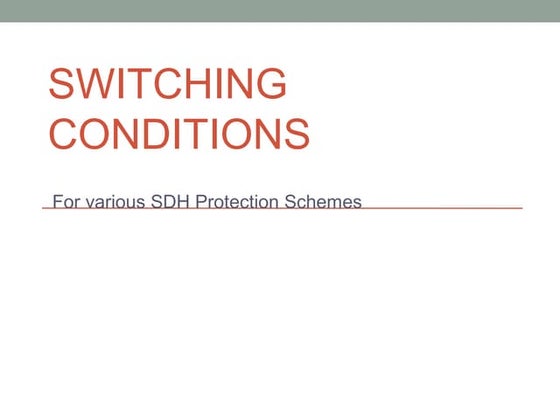 SWITCHING CONDITIONS

For various SDH Protection Schemes